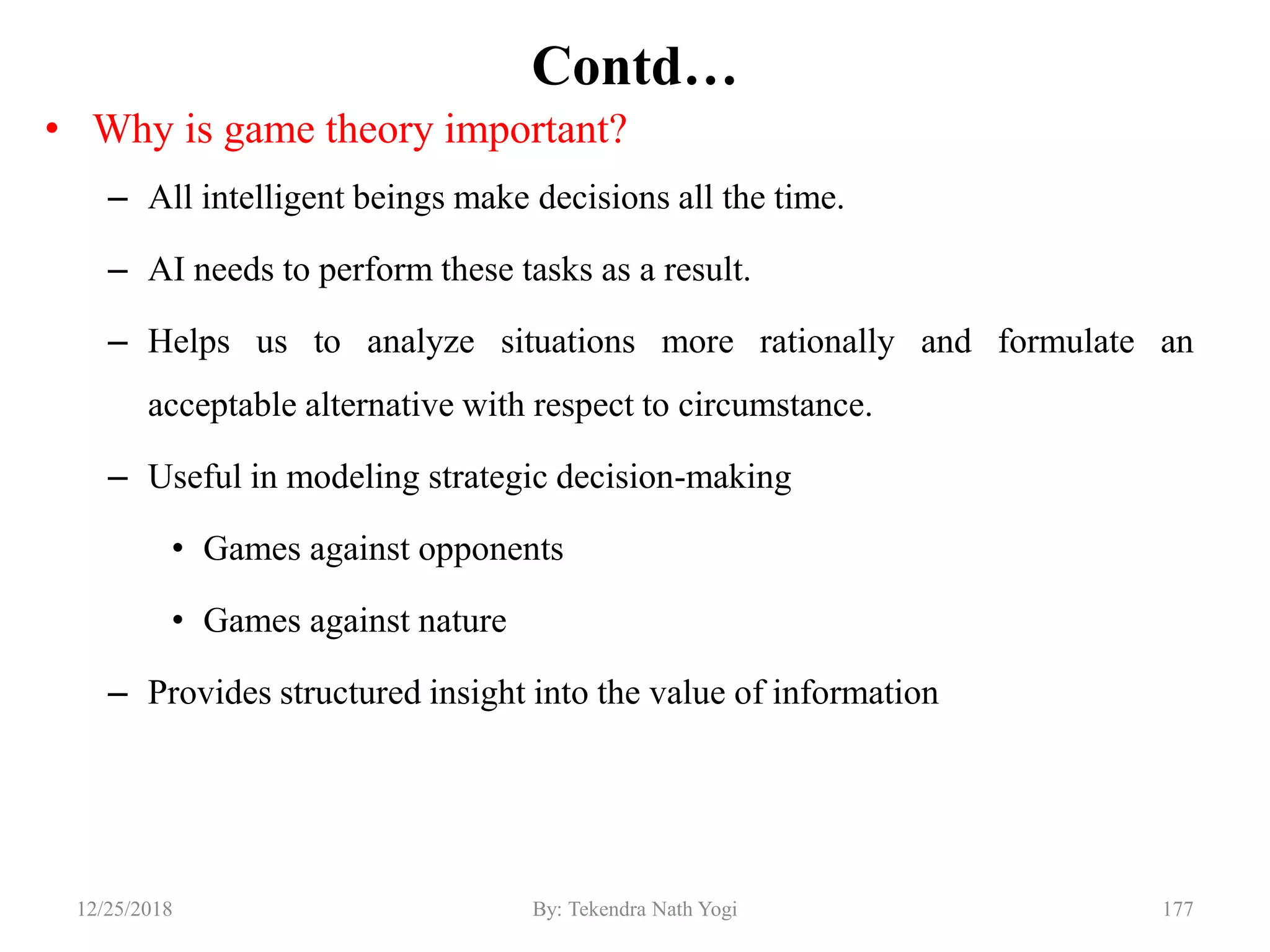 Contd…

• Why is game theory important?

– All intelligent beings make decisions all the time.

– AI needs to perform these tasks as a result.

– Helps us to analyze situations more rationally and formulate an acceptable alternative with respect to circumstance.

– Useful in modeling strategic decision-making

• Games against opponents

• Games against nature

– Provides structured insight into the value of information

12/25/2018 By: Tekendra Nath Yogi 177